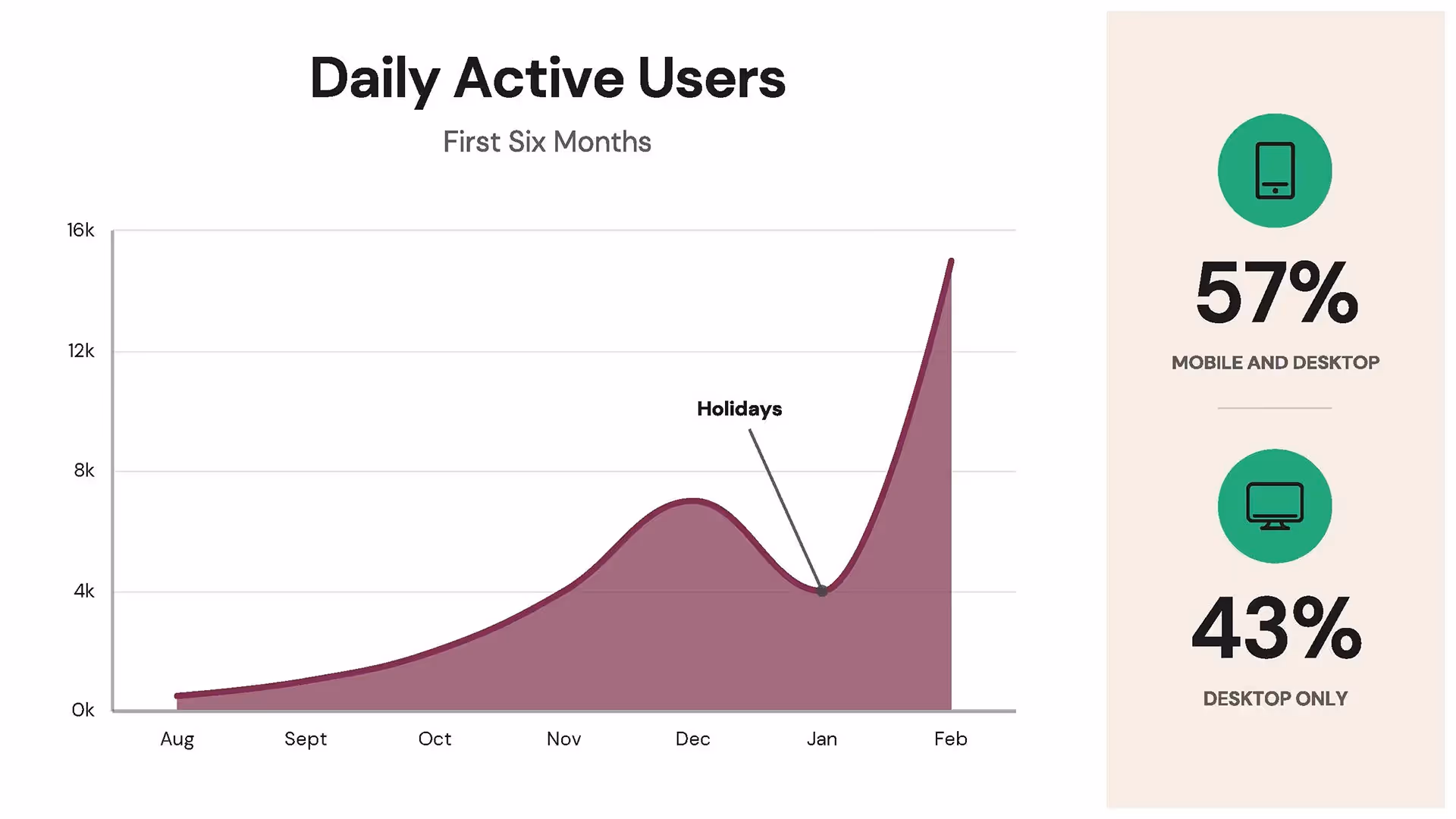 Daily Active Users

First Six Months

16k
12k
8k
4k
0k

Holidays

Aug Sept Oct Nov Dec Jan Feb

57%

MOBILE AND DESKTOP

43%

DESKTOP ONLY